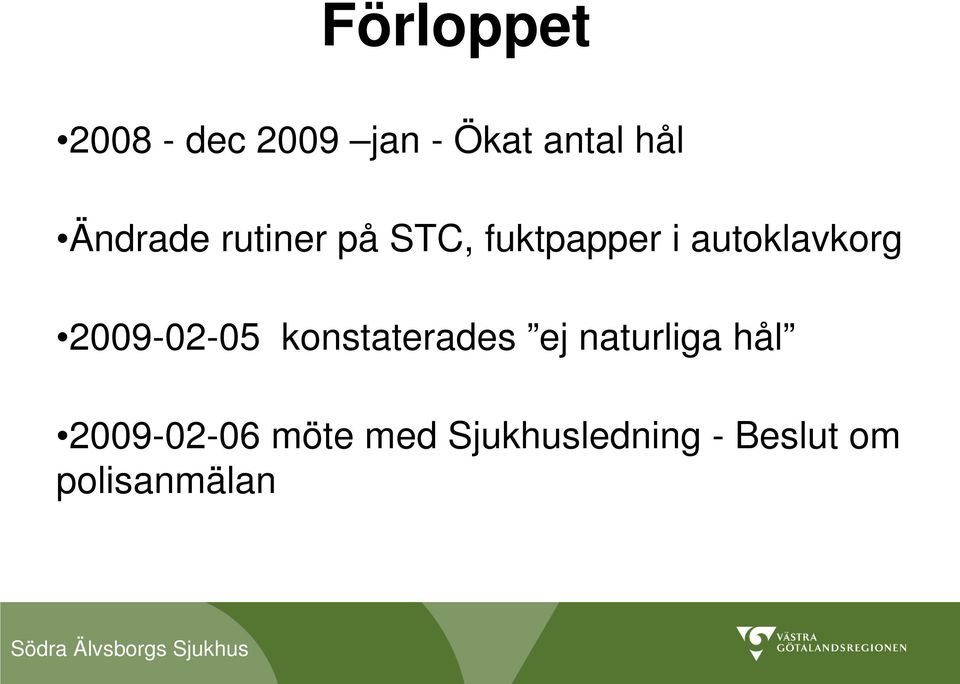 Förloppet

•2008 - dec 2009 –jan - Ökat antal hål

•Ändrade rutiner på STC, fuktpapper i autoklavkorg

•2009-02-05  konstaterades ”ej naturliga hål”

•2009-02-06 möte med Sjukhusledning - Beslut om polisanmälan

Södra Älvsborgs Sjukhus

VÄSTRA GÖTALANDSREGIONEN